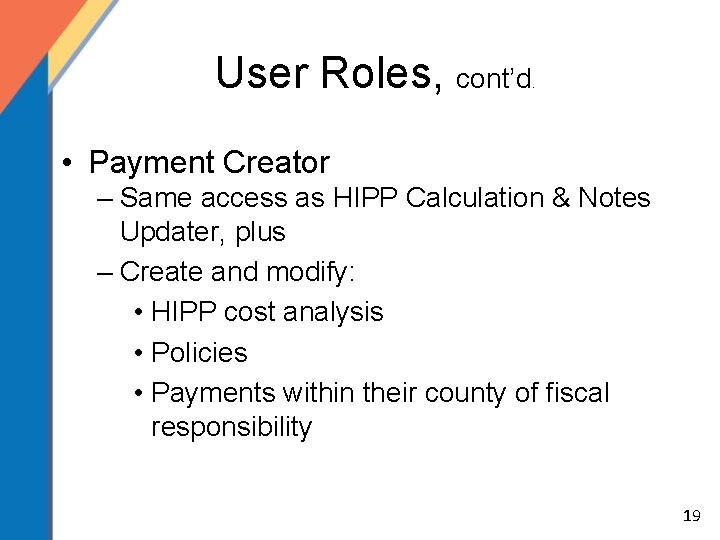 User Roles, cont'd.

• Payment Creator
– Same access as HIPP Calculation & Notes Updater, plus
– Create and modify:
• HIPP cost analysis
• Policies
• Payments within their county of fiscal responsibility

19